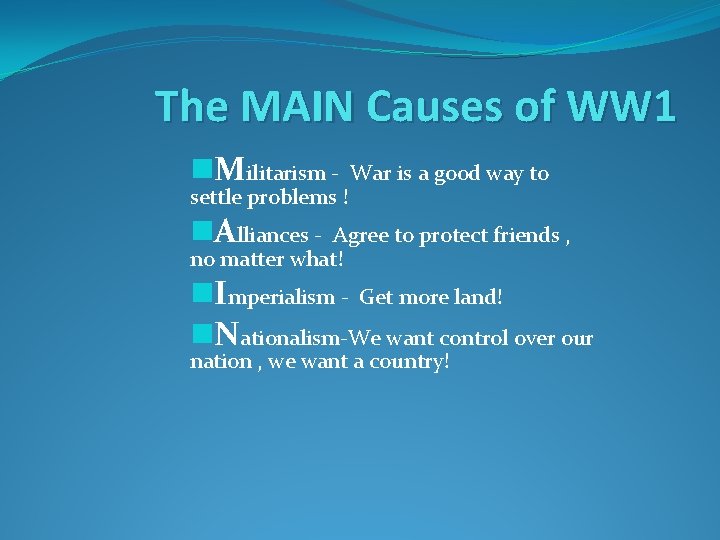 The MAIN Causes of WW1

Militarism - War is a good way to settle problems !

Alliances - Agree to protect friends , no matter what!

Imperialism - Get more land!

Nationalism-We want control over our nation , we want a country!